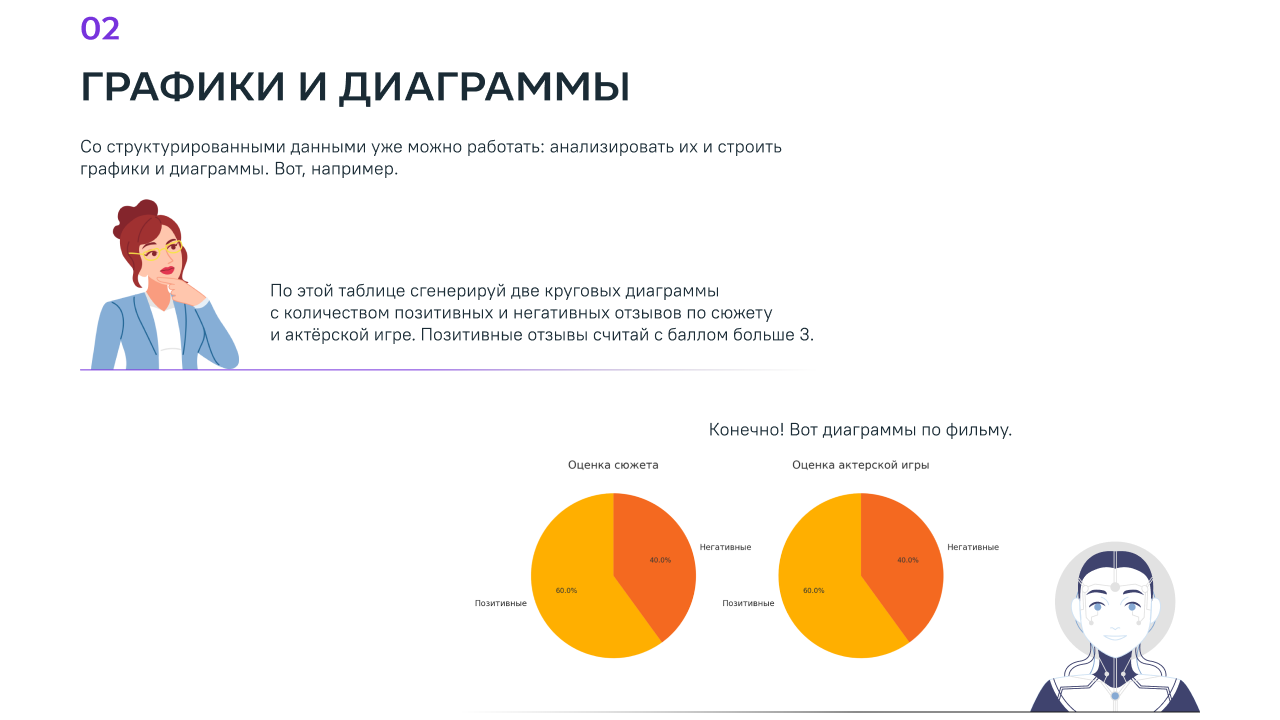 02

ГРАФИКИ И ДИАГРАММЫ

Со структурированными данными уже можно работать: анализировать их и строить графики и диаграммы. Вот, например.

По этой таблице сгенерируй две круговых диаграммы с количеством позитивных и негативных отзывов по сюжету и актёрской игре. Позитивные отзывы считай с баллом больше 3.

Конечно! Вот диаграммы по фильму.

Оценка сюжета

Негативные
40.0%
60.0%
Позитивные

Оценка актерской игры

Негативные
40.0%
60.0%
Позитивные